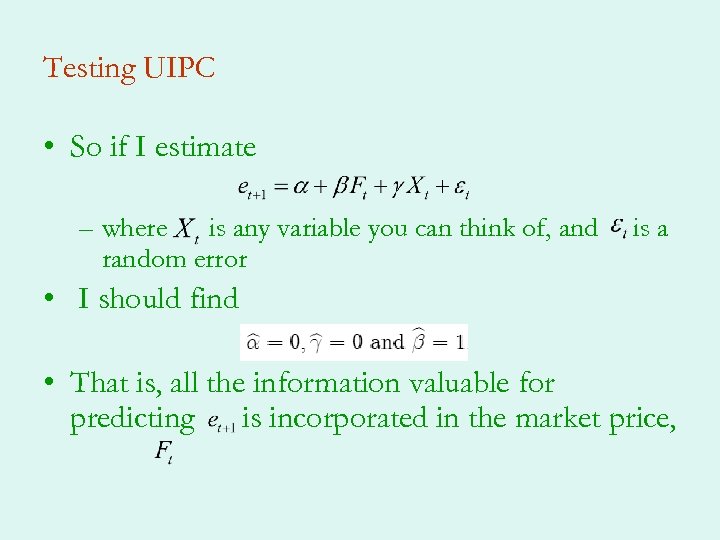 Testing UIPC

• So if I estimate

$e_{t+1} = \alpha + \beta F_t + \gamma X_t + \varepsilon_t$

– where $X_t$ is any variable you can think of, and $\varepsilon_t$ is a random error

• I should find

$\widehat{\alpha} = 0, \widehat{\gamma} = 0$ and $\widehat{\beta} = 1$

• That is, all the information valuable for predicting $e_{t+1}$ is incorporated in the market price, $F_t$